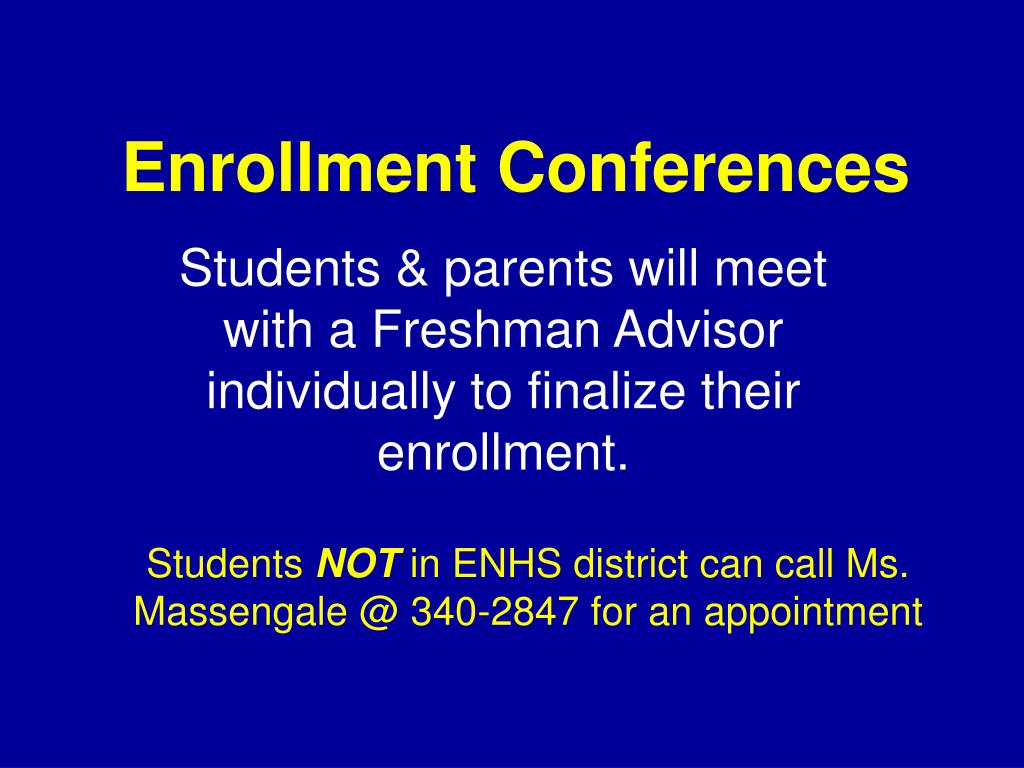 Enrollment Conferences

Students & parents will meet with a Freshman Advisor individually to finalize their enrollment.

Students NOT in ENHS district can call Ms. Massengale @ 340-2847 for an appointment